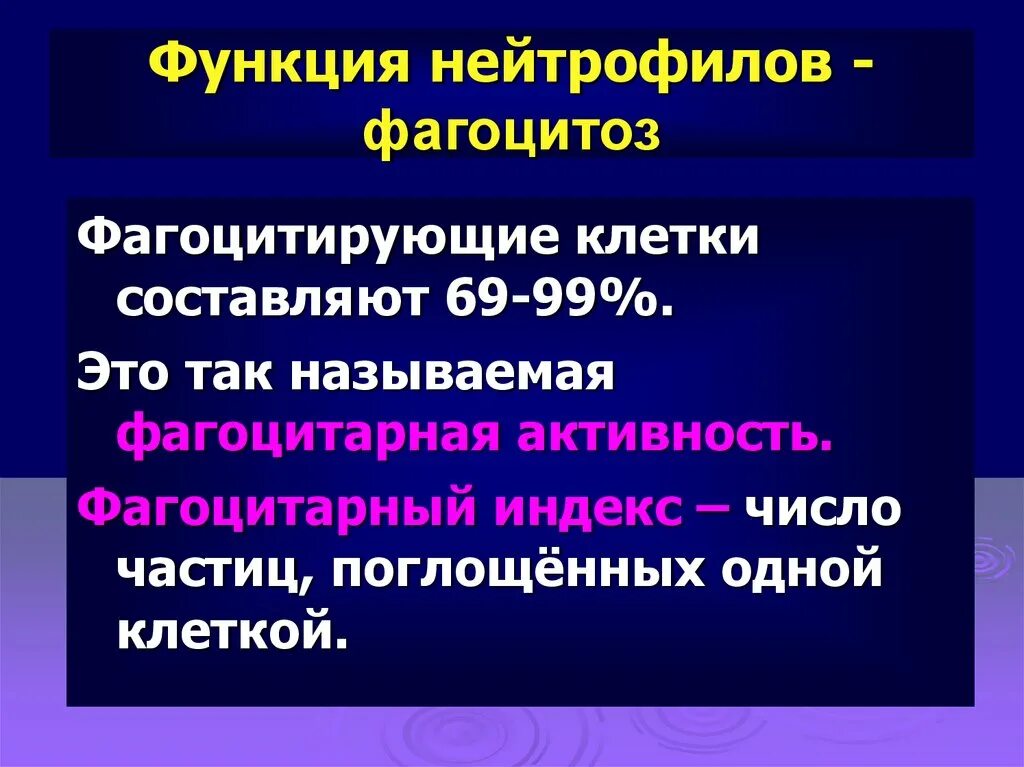 Функция нейтрофилов - фагоцитоз

Фагоцитирующие клетки составляют 69-99%.

Это так называемая фагоцитарная активность.

Фагоцитарный индекс – число частиц, поглощённых одной клеткой.